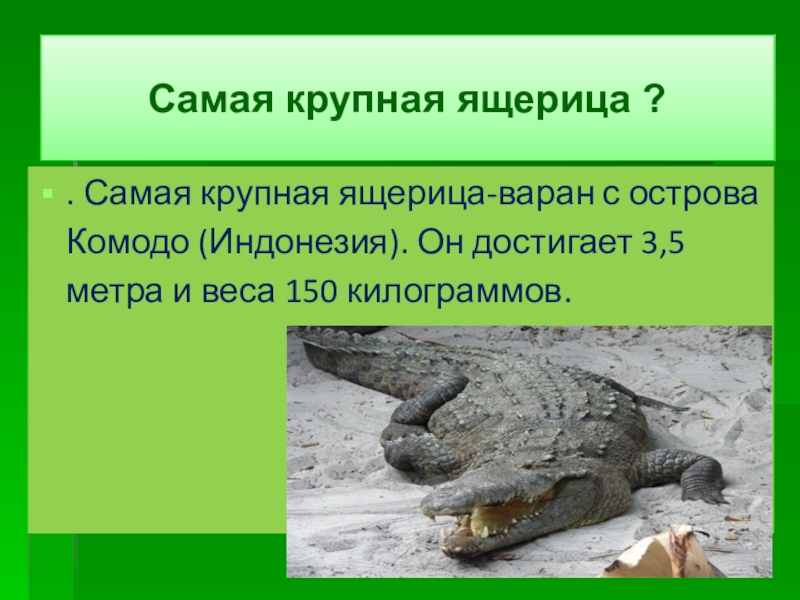 Самая крупная ящерица ?

. Самая крупная ящерица-варан с острова Комодо (Индонезия). Он достигает 3,5 метра и веса 150 килограммов.